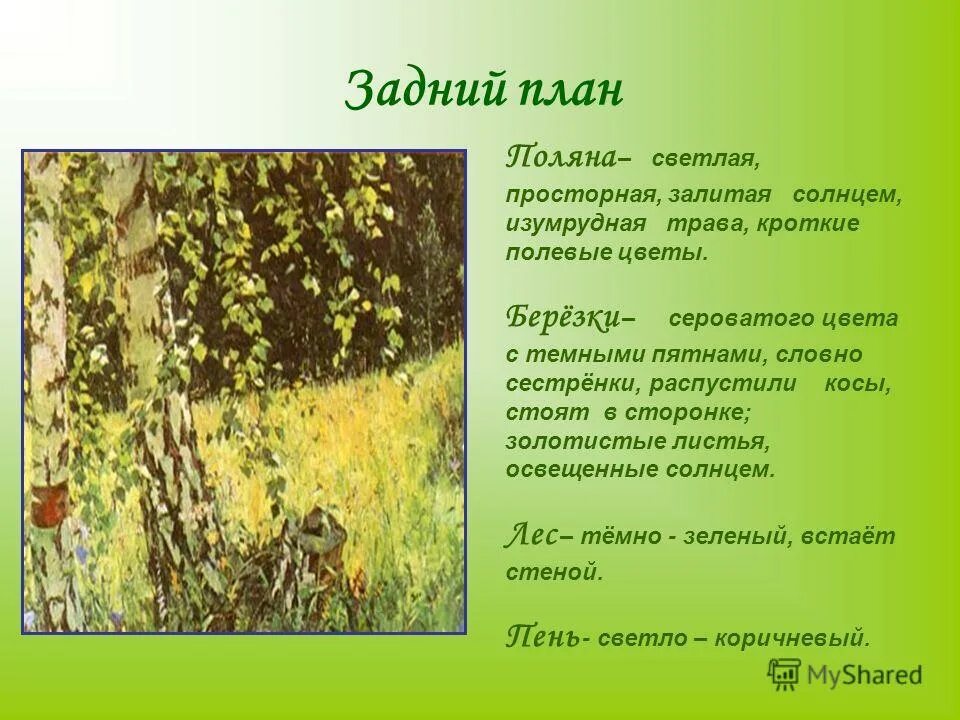 Задний план

Поляна– светлая, просторная, залитая солнцем, изумрудная трава, кроткие полевые цветы.

Берёзки– сероватого цвета с темными пятнами, словно сестрёнки, распустили косы, стоят в сторонке; золотистые листья, освещенные солнцем.

Лес– тёмно - зеленый, встаёт стеной.

Пень- светло – коричневый.

MyShared